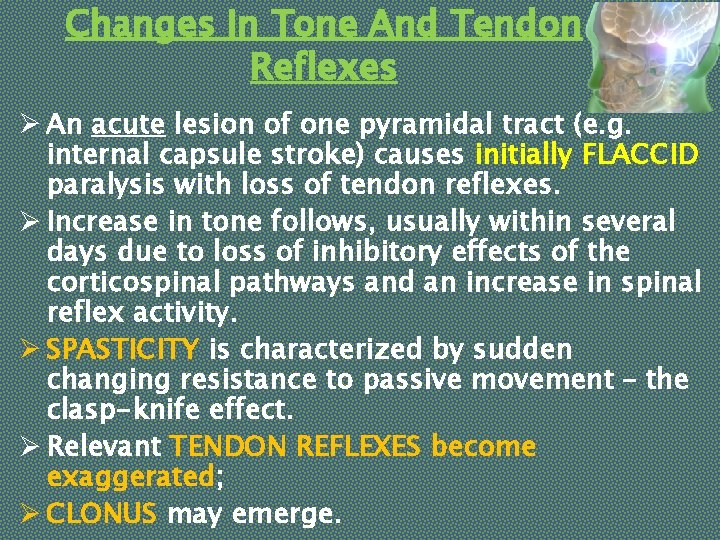 Changes In Tone And Tendon Reflexes

➢ An acute lesion of one pyramidal tract (e.g. internal capsule stroke) causes initially FLACCID paralysis with loss of tendon reflexes.

➢ Increase in tone follows, usually within several days due to loss of inhibitory effects of the corticospinal pathways and an increase in spinal reflex activity.

➢ SPASTICITY is characterized by sudden changing resistance to passive movement – the clasp-knife effect.

➢ Relevant TENDON REFLEXES become exaggerated;

➢ CLONUS may emerge.